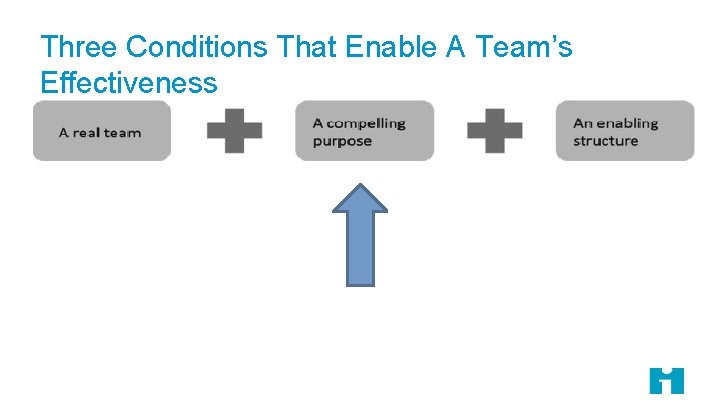 Three Conditions That Enable A Team's Effectiveness

A real team

A compelling purpose

An enabling structure